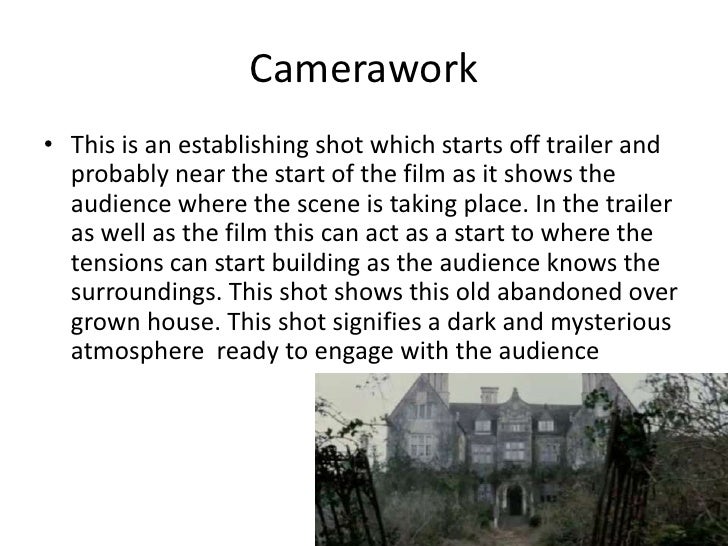 Camerawork

• This is an establishing shot which starts off trailer and probably near the start of the film as it shows the audience where the scene is taking place. In the trailer as well as the film this can act as a start to where the tensions can start building as the audience knows the surroundings. This shot shows this old abandoned over grown house. This shot signifies a dark and mysterious atmosphere ready to engage with the audience